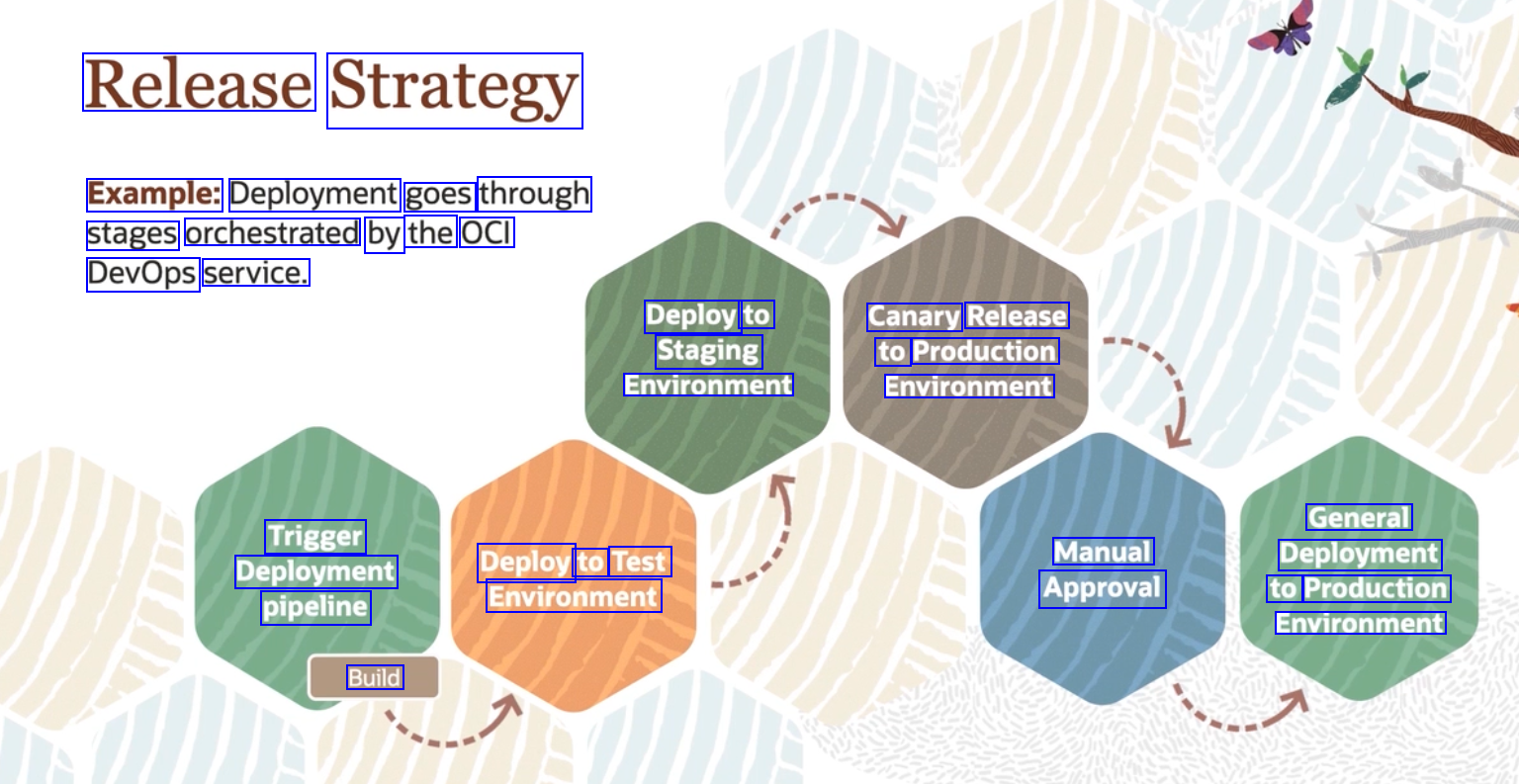 Release Strategy

Example: Deployment goes through stages orchestrated by the OCI DevOps service.

Trigger Deployment pipeline

Build

Deploy to Test Environment

Deploy to Staging Environment

Canary Release to Production Environment

Manual Approval

General Deployment to Production Environment